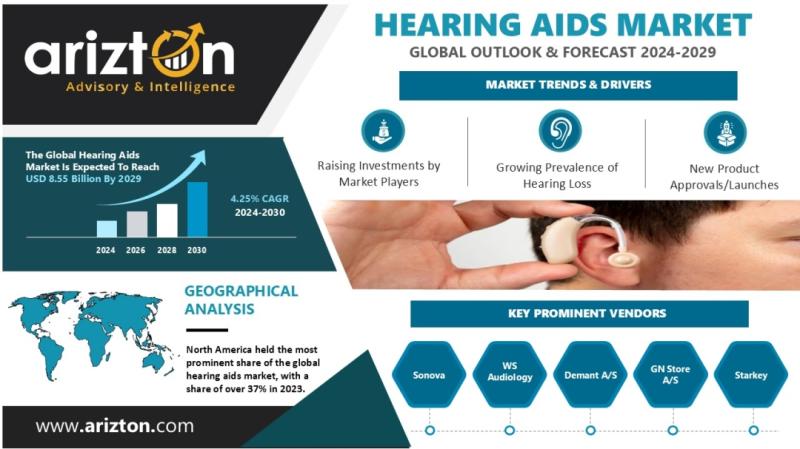 arizton
Advisory & Intelligence

HEARING AIDS MARKET
GLOBAL OUTLOOK & FORECAST 2024-2029

MARKET TRENDS & DRIVERS

Raising Investments by Market Players

Growing Prevalence of Hearing Loss

New Product Approvals/Launches

The Global Hearing Aids Market Is Expected To Reach USD 8.55 Billion By 2029

4.25% CAGR
2024-2030

2024 2026 2028 2030

GEOGRAPHICAL ANALYSIS

North America held the most prominent share of the global hearing aids market, with a share of over 37% in 2023.

KEY PROMINENT VENDORS

Sonova

WS Audiology

Demant A/S

GN Store A/S

Starkey

www.arizton.com